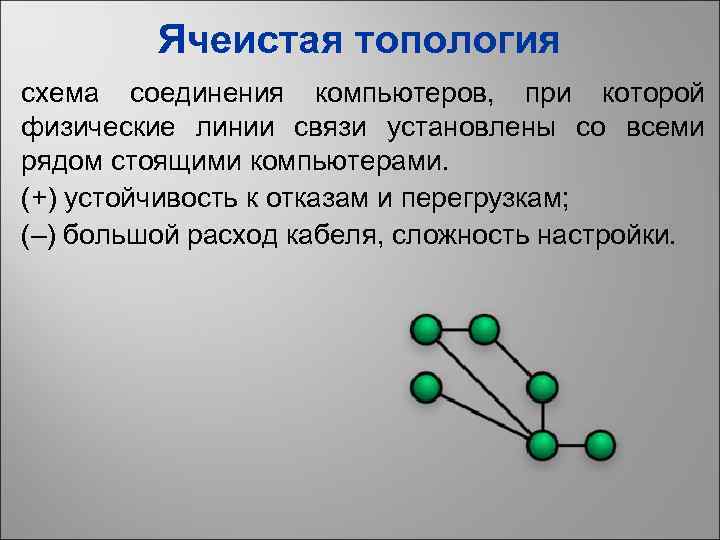 Ячеистая топология

схема соединения компьютеров, при которой физические линии связи установлены со всеми рядом стоящими компьютерами.

(+) устойчивость к отказам и перегрузкам;

(–) большой расход кабеля, сложность настройки.